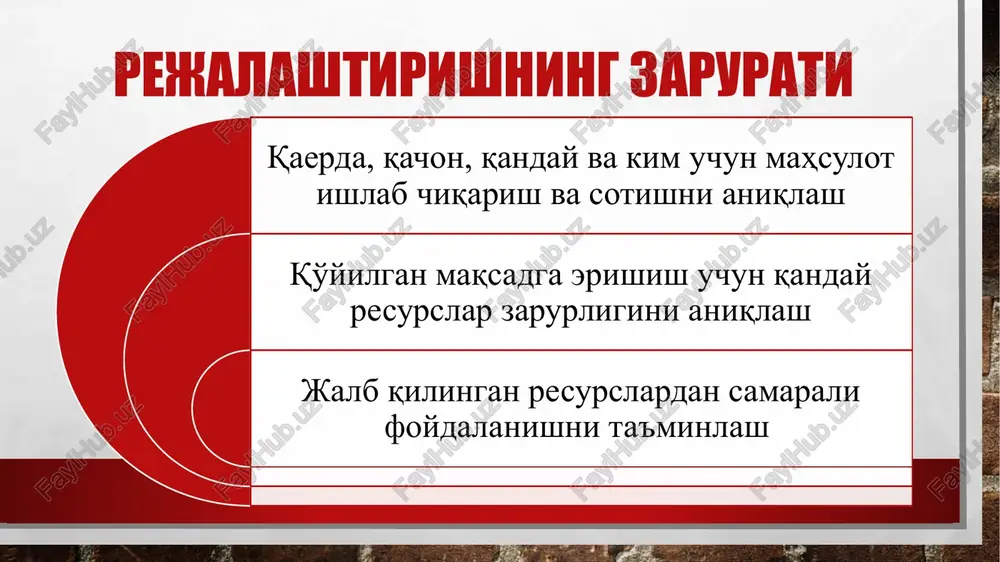 РЕЖАЛАШТИРИШНИНГ ЗАРУРАТИ

Қаерда, қачон, қандай ва ким учун маҳсулот ишлаб чиқариш ва сотишни аниқлаш

Қўйилган мақсадга эришиш учун қандай ресурслар зарурлигини аниқлаш

Жалб қилинган ресурслардан самарали фойдаланишни таъминлаш

FaylHub.uz